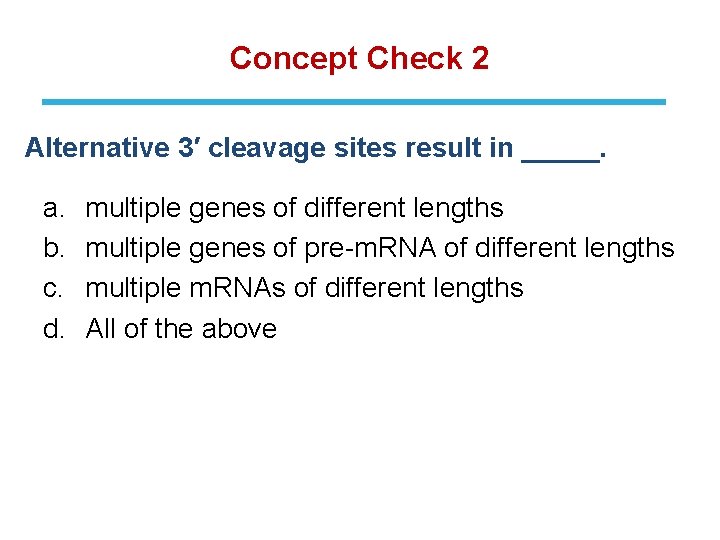 Concept Check 2

Alternative 3′ cleavage sites result in _____.

a. multiple genes of different lengths
b. multiple genes of pre-mRNA of different lengths
c. multiple mRNAs of different lengths
d. All of the above